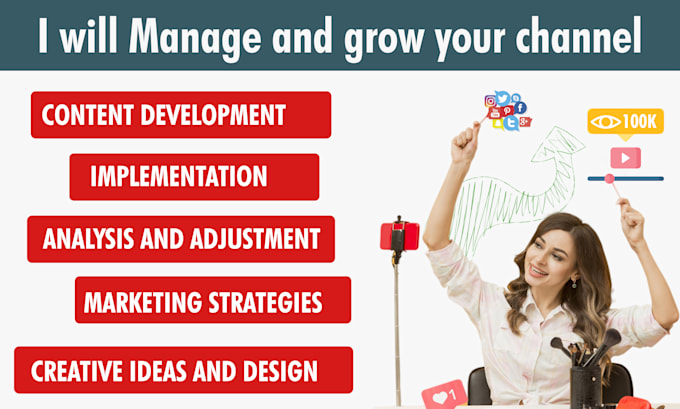 I will Manage and grow your channel

CONTENT DEVELOPMENT

IMPLEMENTATION

ANALYSIS AND ADJUSTMENT

MARKETING STRATEGIES

CREATIVE IDEAS AND DESIGN

100K

1